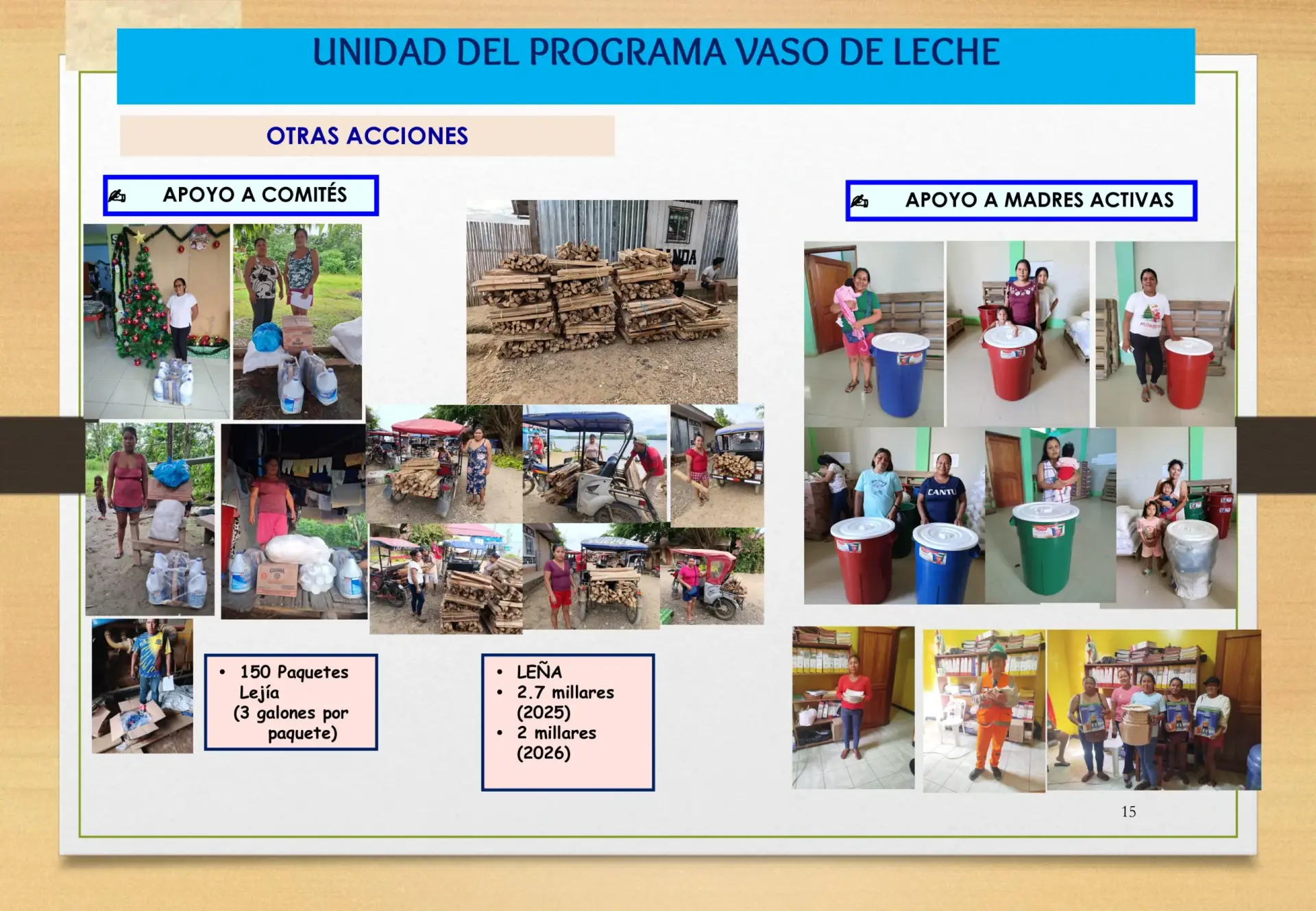 UNIDAD DEL PROGRAMA VASO DE LECHE

OTRAS ACCIONES

APOYO A COMITÉS

APOYO A MADRES ACTIVAS

• 150 Paquetes Lejía (3 galones por paquete)

• LEÑA
• 2.7 millares (2025)
• 2 millares (2026)

15